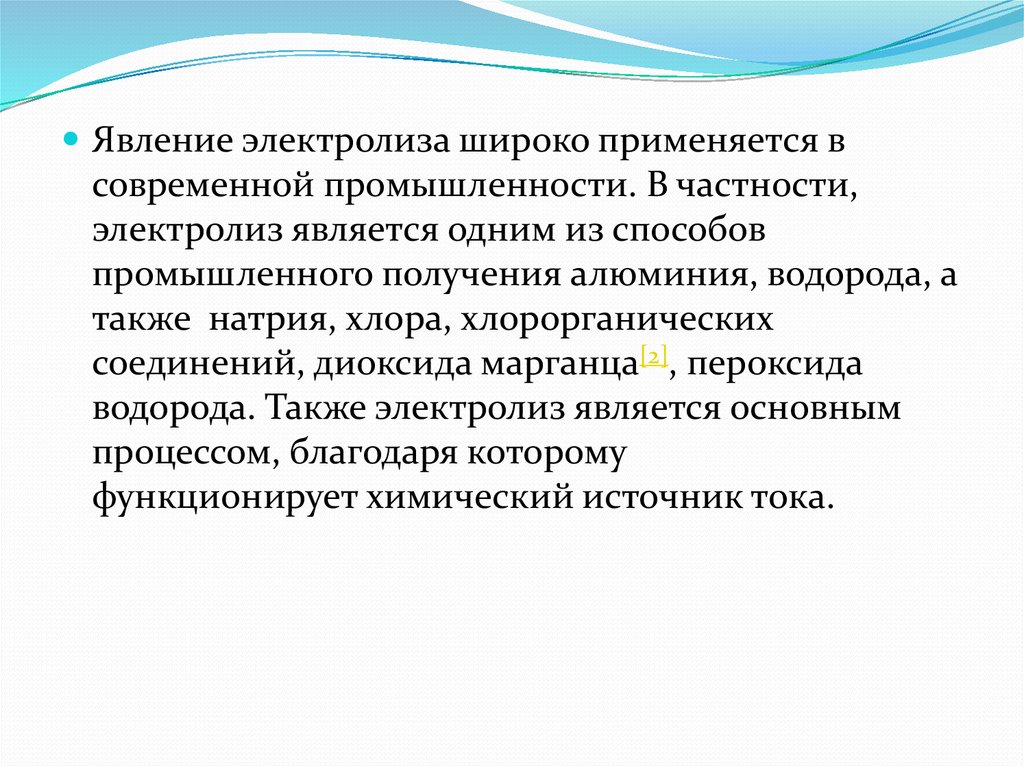 Явление электролиза широко применяется в современной промышленности. В частности, электролиз является одним из способов промышленного получения алюминия, водорода, а также  натрия, хлора, хлорорганических соединений, диоксида марганца[2], пероксида водорода. Также электролиз является основным процессом, благодаря которому функционирует химический источник тока.